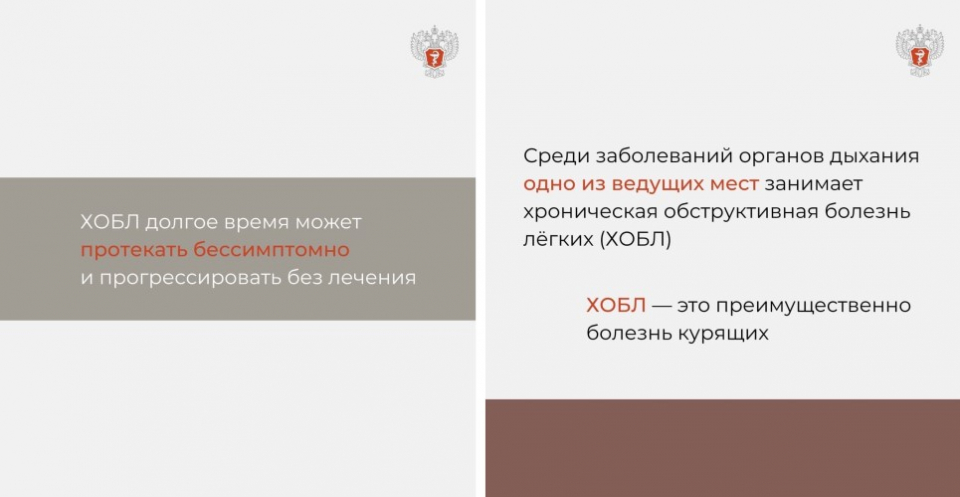 ХОБЛ долгое время может протекать бессимптомно и прогрессировать без лечения

Среди заболеваний органов дыхания одно из ведущих мест занимает хроническая обструктивная болезнь лёгких (ХОБЛ)

ХОБЛ — это преимущественно болезнь курящих